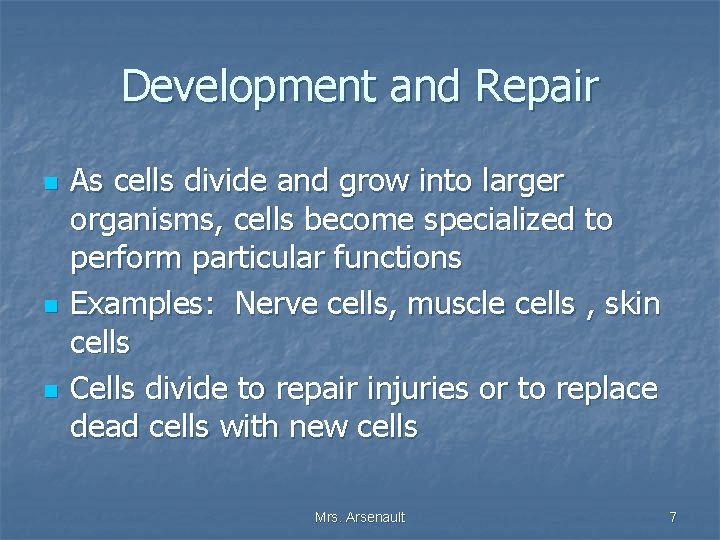 Development and Repair

- As cells divide and grow into larger organisms, cells become specialized to perform particular functions
- Examples:  Nerve cells, muscle cells , skin cells
- Cells divide to repair injuries or to replace dead cells with new cells

Mrs. Arsenault

7